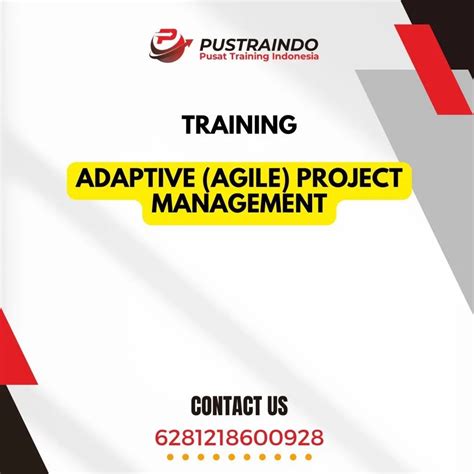 PUSTRAINDO
Pusat Training Indonesia

TRAINING

ADAPTIVE (AGILE) PROJECT MANAGEMENT

CONTACT US

6281218600928